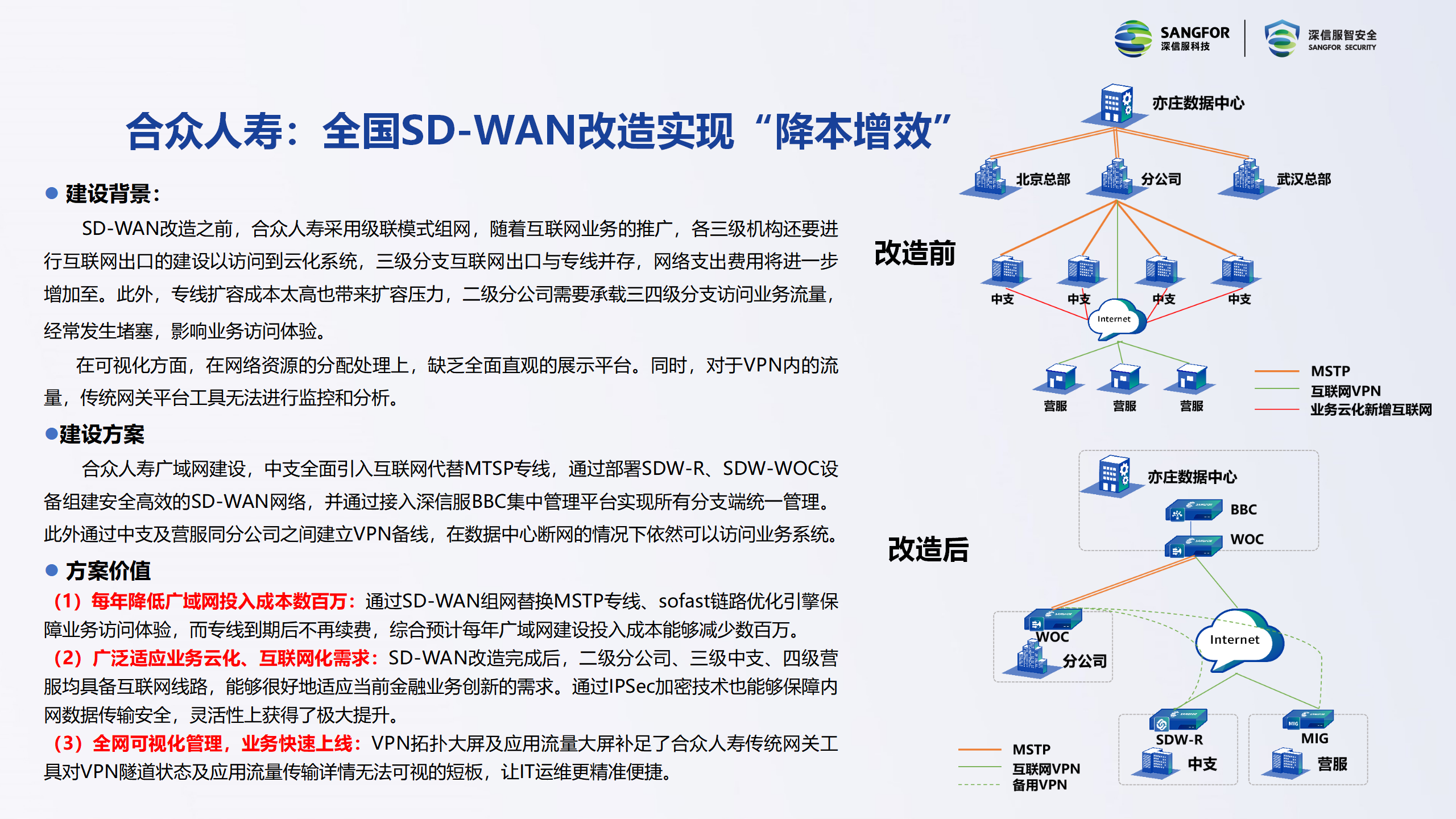 SANGFOR
深信服科技
深信服智安全
SANGFOR SECURITY

合众人寿：全国SD-WAN改造实现“降本增效”

● 建设背景：

SD-WAN改造之前，合众人寿采用级联模式组网，随着互联网业务的推广，各三级机构还要进行互联网出口的建设以访问到云化系统，三级分支互联网出口与专线并存，网络支出费用将进一步增加至。此外，专线扩容成本太高也带来扩容压力，二级分公司需要承载三四级分支访问业务流量，经常发生堵塞，影响业务访问体验。

在可视化方面，在网络资源的分配处理上，缺乏全面直观的展示平台。同时，对于VPN内的流量，传统网关平台工具无法进行监控和分析。

●建设方案

合众人寿广域网建设，中支全面引入互联网代替MTSP专线，通过部署SDW-R、SDW-WOC设备组建安全高效的SD-WAN网络，并通过接入深信服BBC集中管理平台实现所有分支端统一管理。此外通过中支及营服同分公司之间建立VPN备线，在数据中心断网的情况下依然可以访问业务系统。

● 方案价值

（1）每年降低广域网投入成本数百万：通过SD-WAN组网替换MSTP专线、sofast链路优化引擎保障业务访问体验，而专线到期后不再续费，综合预计每年广域网建设投入成本能够减少数百万。
（2）广泛适应业务云化、互联网化需求：SD-WAN改造完成后，二级分公司、三级中支、四级营服均具备互联网线路，能够很好地适应当前金融业务创新的需求。通过IPSec加密技术也能够保障内网数据传输安全，灵活性上获得了极大提升。
（3）全网可视化管理，业务快速上线：VPN拓扑大屏及应用流量大屏补足了合众人寿传统网关工具对VPN隧道状态及应用流量传输详情无法可视的短板，让IT运维更精准便捷。

改造前

亦庄数据中心
北京总部
分公司
武汉总部
中支
中支
中支
中支
Internet
营服
营服
营服
MSTP
互联网VPN
业务云化新增互联网

改造后

亦庄数据中心
BBC
WOC
WOC
分公司
Internet
SDW-R
中支
MIG
营服
MSTP
互联网VPN
备用VPN